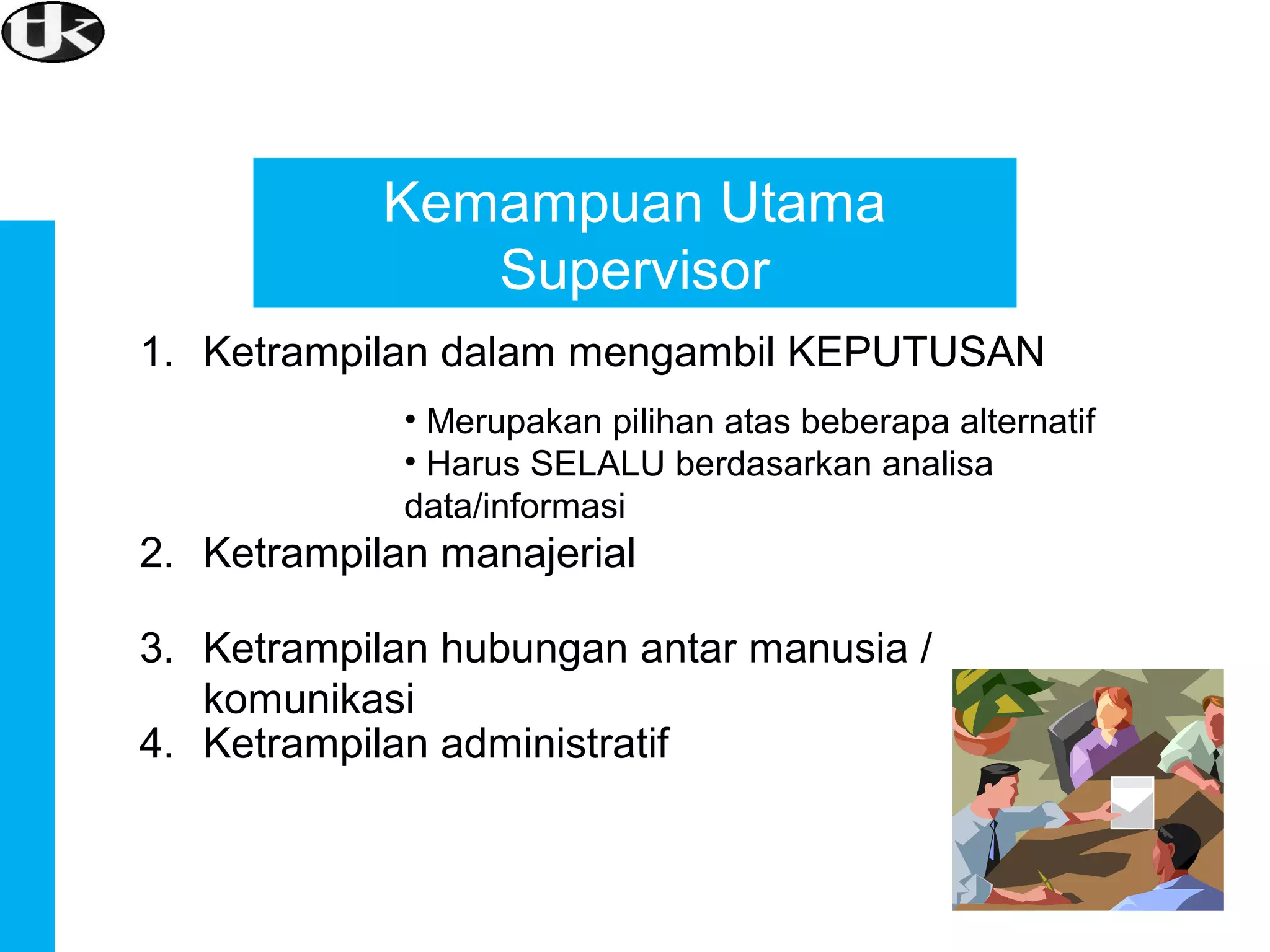 tk

Kemampuan Utama Supervisor

1. Ketrampilan dalam mengambil KEPUTUSAN
   • Merupakan pilihan atas beberapa alternatif
   • Harus SELALU berdasarkan analisa data/informasi
2. Ketrampilan manajerial

3. Ketrampilan hubungan antar manusia / komunikasi
4. Ketrampilan administratif